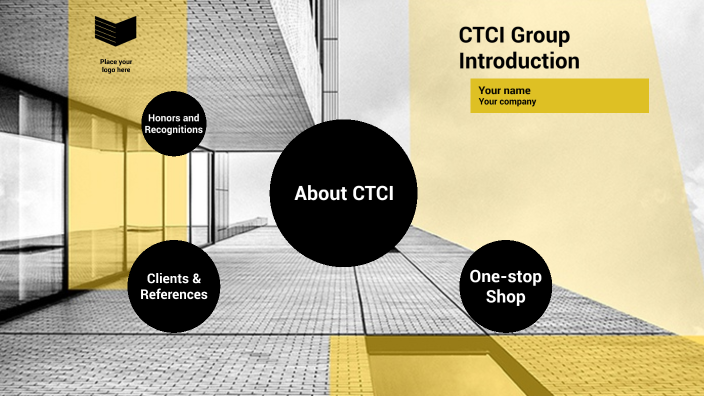 Place your logo here

CTCI Group Introduction

Your name
Your company

Honors and Recognitions

About CTCI

Clients & References

One-stop Shop